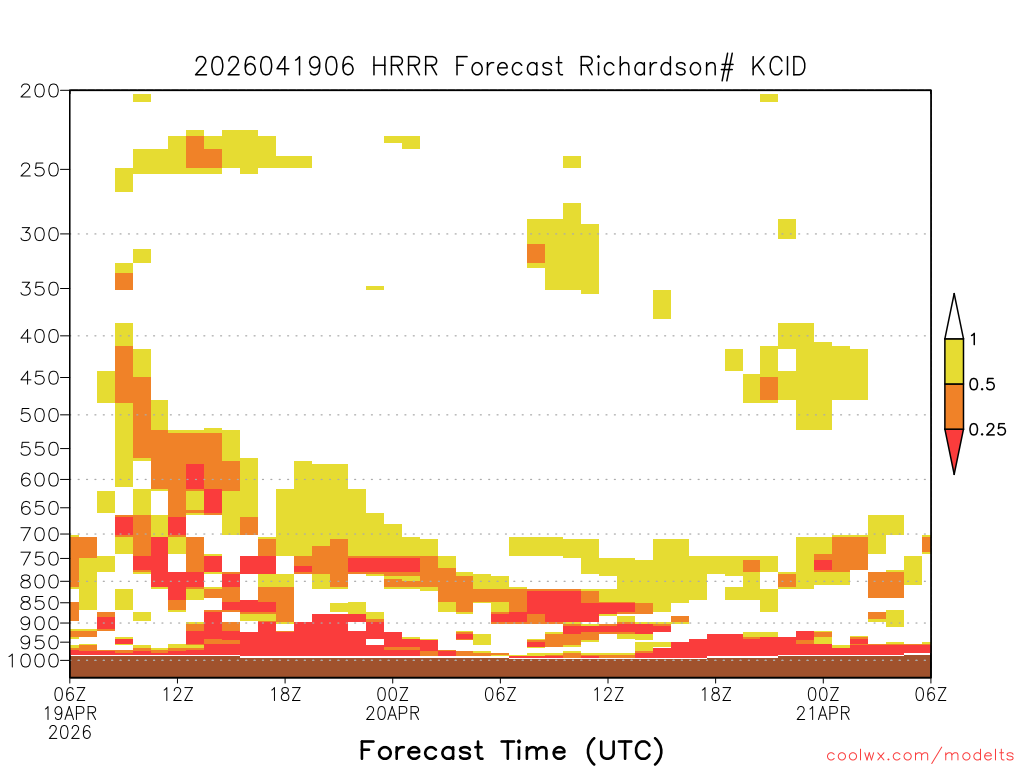 2026041906 HRRR Forecast Richardson# KCID

200
250
300
350
400
450
500
550
600
650
700
750
800
850
900
950
1000

1
0.5
0.25

06Z
19APR
2026
12Z
18Z
00Z
20APR
06Z
12Z
18Z
00Z
21APR
06Z

Forecast Time (UTC)

coolwx.com/modelts